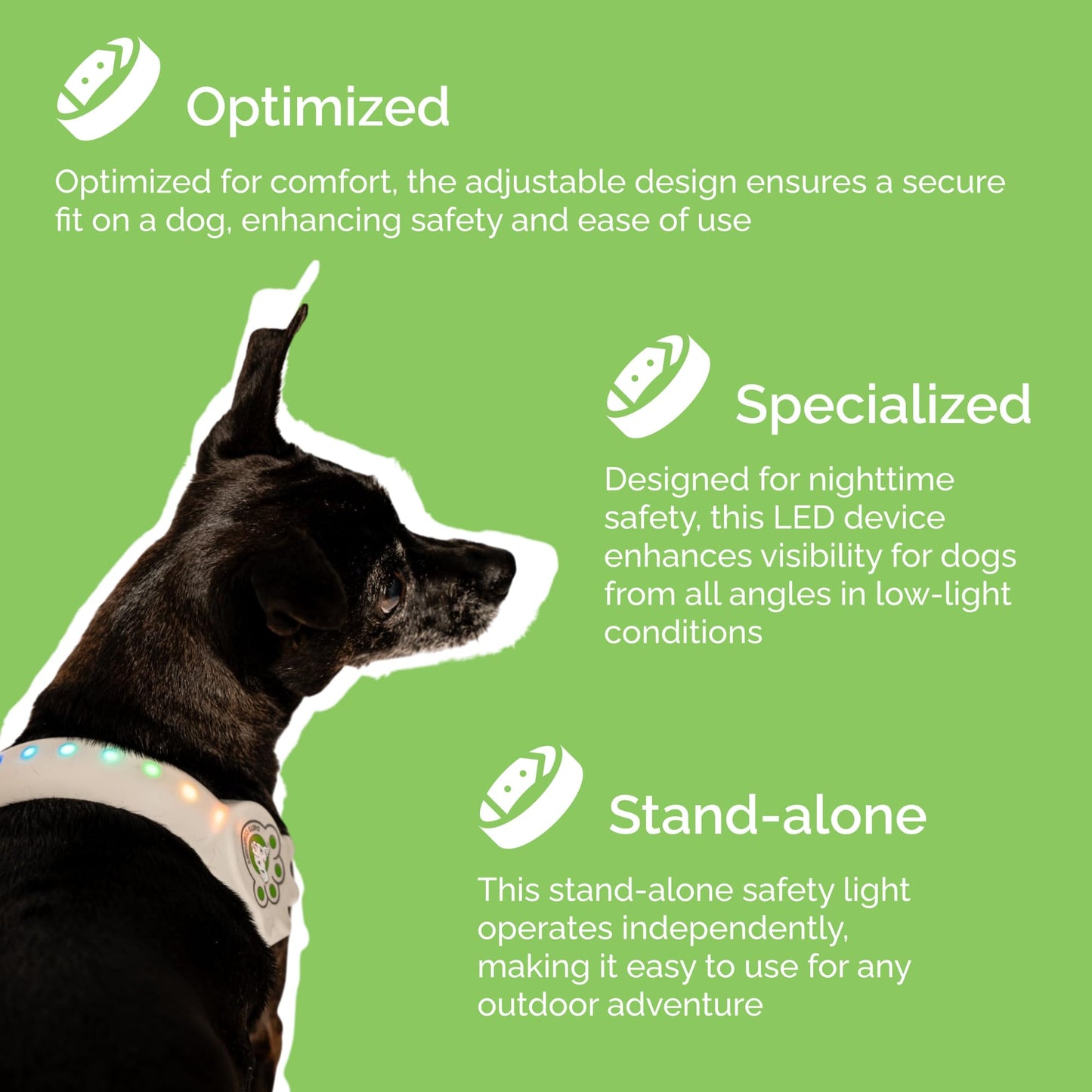 Optimized

Optimized for comfort, the adjustable design ensures a secure fit on a dog, enhancing safety and ease of use

Specialized

Designed for nighttime safety, this LED device enhances visibility for dogs from all angles in low-light conditions

Stand-alone

This stand-alone safety light operates independently, making it easy to use for any outdoor adventure